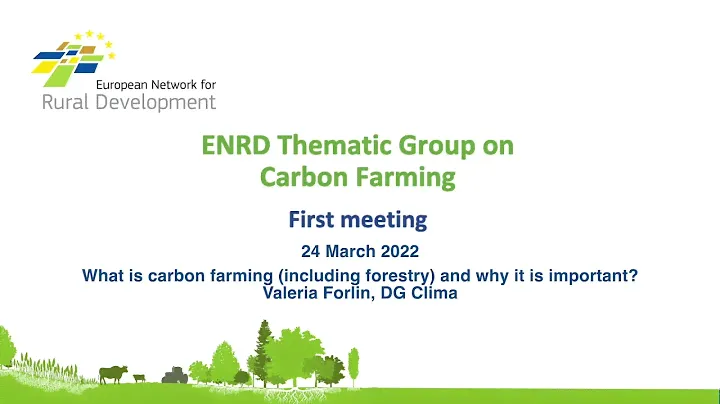 European Network for
Rural Development

ENRD Thematic Group on Carbon Farming

First meeting

24 March 2022

What is carbon farming (including forestry) and why it is important?
Valeria Forlin, DG Clima